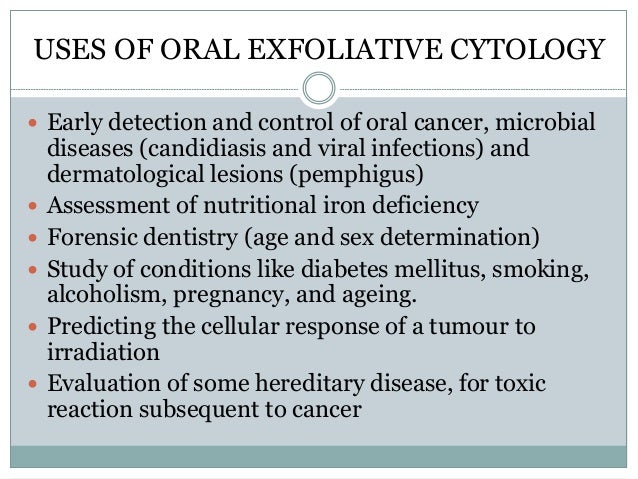 USES OF ORAL EXFOLIATIVE CYTOLOGY

- Early detection and control of oral cancer, microbial diseases (candidiasis and viral infections) and dermatological lesions (pemphigus)
- Assessment of nutritional iron deficiency
- Forensic dentistry (age and sex determination)
- Study of conditions like diabetes mellitus, smoking, alcoholism, pregnancy, and ageing.
- Predicting the cellular response of a tumour to irradiation
- Evaluation of some hereditary disease, for toxic reaction subsequent to cancer